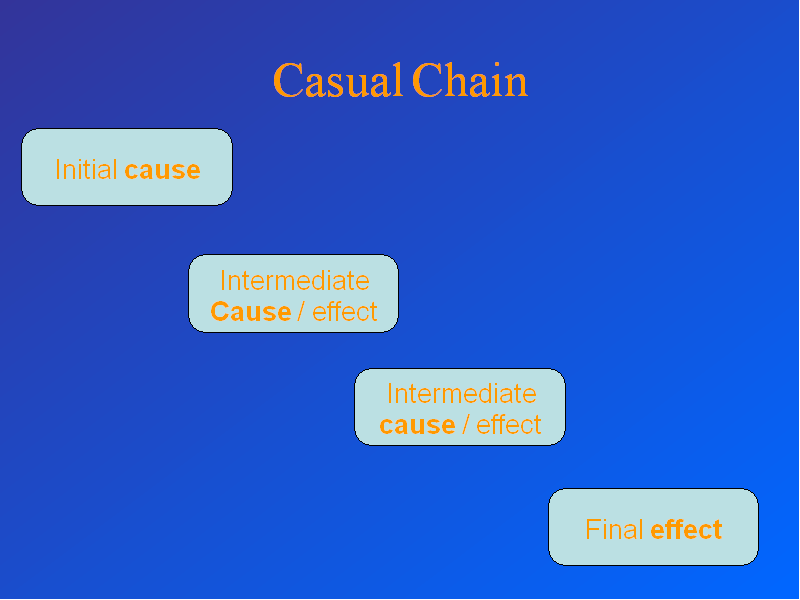 Casual Chain

Initial cause

Intermediate
Cause / effect

Intermediate
cause / effect

Final effect